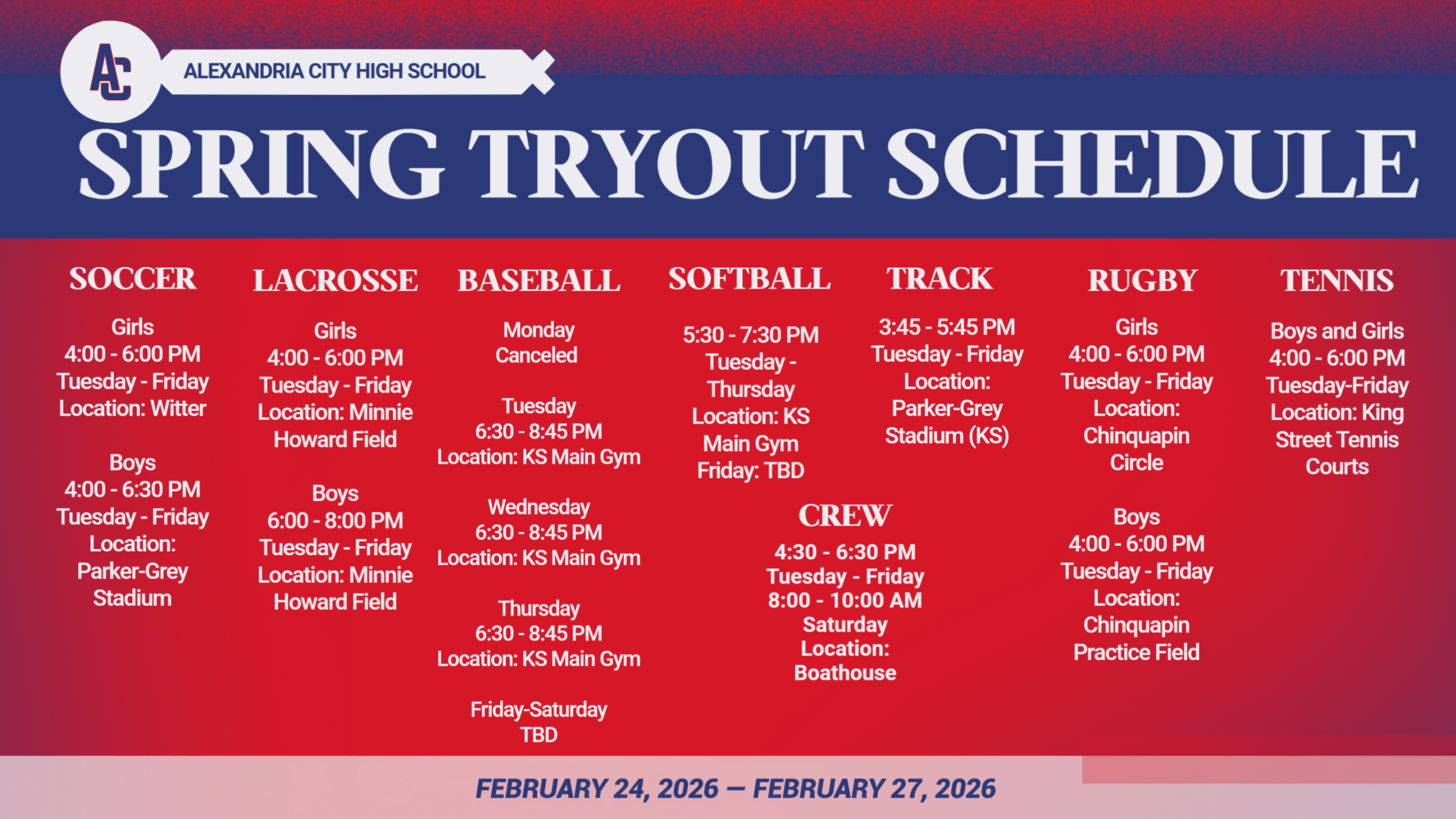 AC

ALEXANDRIA CITY HIGH SCHOOL

SPRING TRYOUT SCHEDULE

SOCCER

Girls
4:00 - 6:00 PM
Tuesday - Friday
Location: Witter

Boys
4:00 - 6:30 PM
Tuesday - Friday
Location: Parker-Grey Stadium

LACROSSE

Girls
4:00 - 6:00 PM
Tuesday - Friday
Location: Minnie Howard Field

Boys
6:00 - 8:00 PM
Tuesday - Friday
Location: Minnie Howard Field

BASEBALL

Monday
Canceled

Tuesday
6:30 - 8:45 PM
Location: KS Main Gym

Wednesday
6:30 - 8:45 PM
Location: KS Main Gym

Thursday
6:30 - 8:45 PM
Location: KS Main Gym

Friday-Saturday
TBD

SOFTBALL

5:30 - 7:30 PM
Tuesday - Thursday
Location: KS Main Gym
Friday: TBD

TRACK

3:45 - 5:45 PM
Tuesday - Friday
Location: Parker-Grey Stadium (KS)

CREW

4:30 - 6:30 PM
Tuesday - Friday
8:00 - 10:00 AM
Saturday
Location: Boathouse

RUGBY

Girls
4:00 - 6:00 PM
Tuesday - Friday
Location: Chinquapin Circle

Boys
4:00 - 6:00 PM
Tuesday - Friday
Location: Chinquapin Practice Field

TENNIS

Boys and Girls
4:00 - 6:00 PM
Tuesday-Friday
Location: King Street Tennis Courts

FEBRUARY 24, 2026 — FEBRUARY 27, 2026